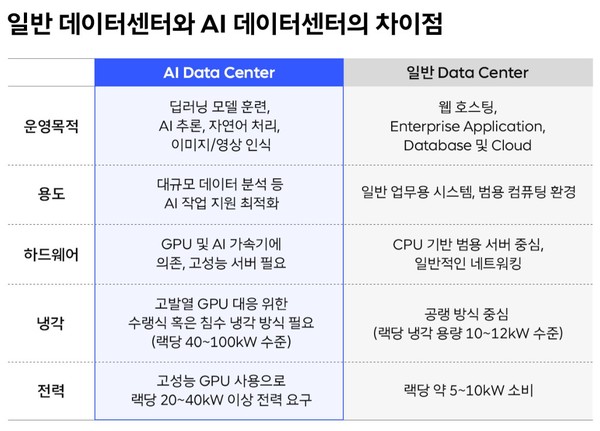 일반 데이터센터와 AI 데이터센터의 차이점

| | AI Data Center | 일반 Data Center |
|---|---|---|
| 운영목적 | 딥러닝 모델 훈련, AI 추론, 자연어 처리, 이미지/영상 인식 | 웹 호스팅, Enterprise Application, Database 및 Cloud |
| 용도 | 대규모 데이터 분석 등 AI 작업 지원 최적화 | 일반 업무용 시스템, 범용 컴퓨팅 환경 |
| 하드웨어 | GPU 및 AI 가속기에 의존, 고성능 서버 필요 | CPU 기반 범용 서버 중심, 일반적인 네트워킹 |
| 냉각 | 고발열 GPU 대응 위한 수랭식 혹은 침수 냉각 방식 필요 (랙당 40~100kW 수준) | 공랭 방식 중심 (랙당 냉각 용량 10~12kW 수준) |
| 전력 | 고성능 GPU 사용으로 랙당 20~40kW 이상 전력 요구 | 랙당 약 5~10kW 소비 |